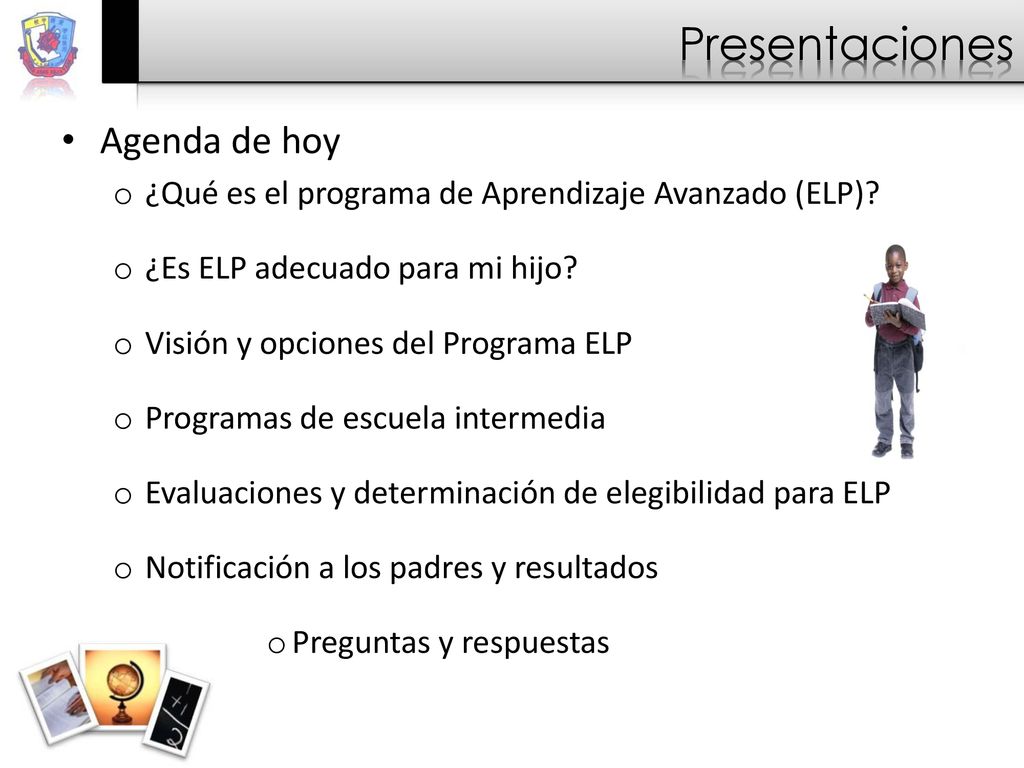 Presentaciones

• Agenda de hoy
o ¿Qué es el programa de Aprendizaje Avanzado (ELP)?
o ¿Es ELP adecuado para mi hijo?
o Visión y opciones del Programa ELP
o Programas de escuela intermedia
o Evaluaciones y determinación de elegibilidad para ELP
o Notificación a los padres y resultados
o Preguntas y respuestas